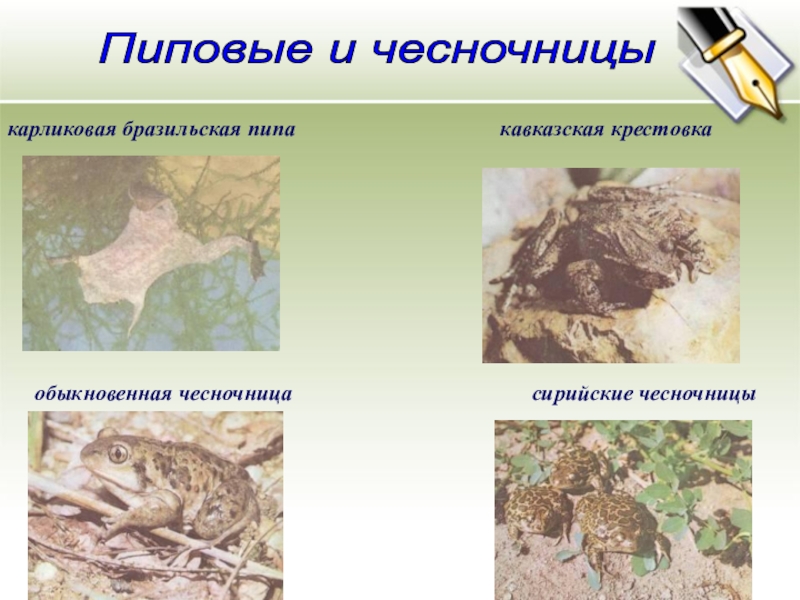 Пиповые и чесночницы

карликовая бразильская пипа

кавказская крестовка

обыкновенная чесночница

сирийские чесночницы